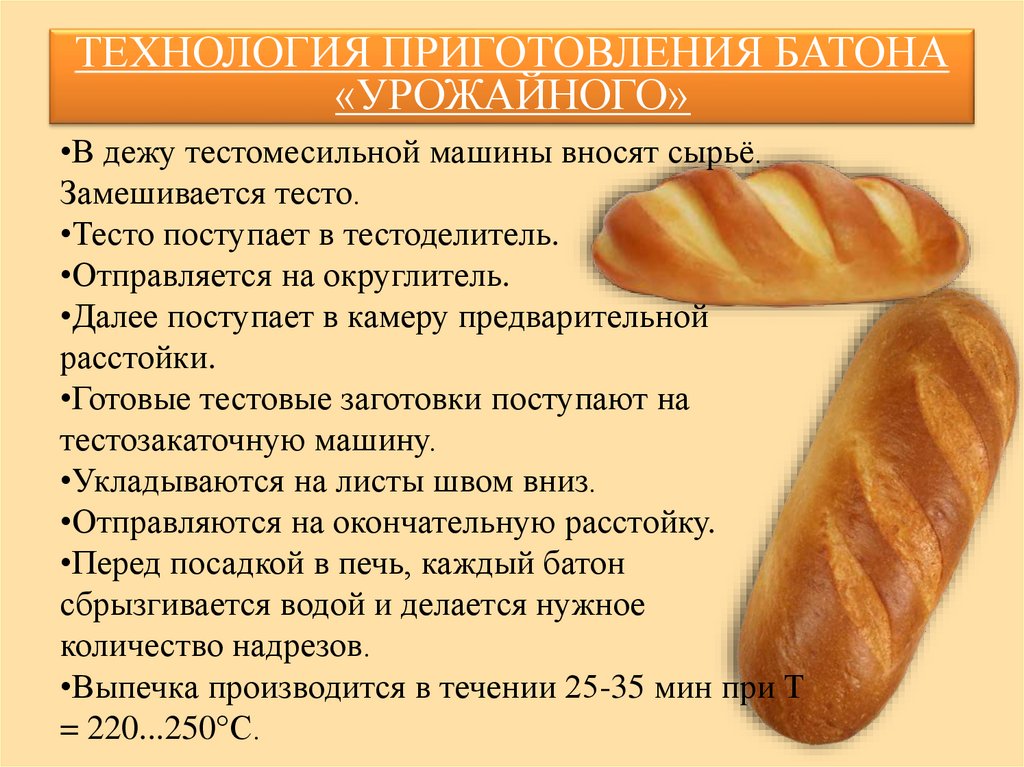 ТЕХНОЛОГИЯ ПРИГОТОВЛЕНИЯ БАТОНА «УРОЖАЙНОГО»

•В дежу тестомесильной машины вносят сырьё. Замешивается тесто.
•Тесто поступает в тестоделитель.
•Отправляется на округлитель.
•Далее поступает в камеру предварительной расстойки.
•Готовые тестовые заготовки поступают на тестозакаточную машину.
•Укладываются на листы швом вниз.
•Отправляются на окончательную расстойку.
•Перед посадкой в печь, каждый батон сбрызгивается водой и делается нужное количество надрезов.
•Выпечка производится в течении 25-35 мин при Т = 220...250°С.